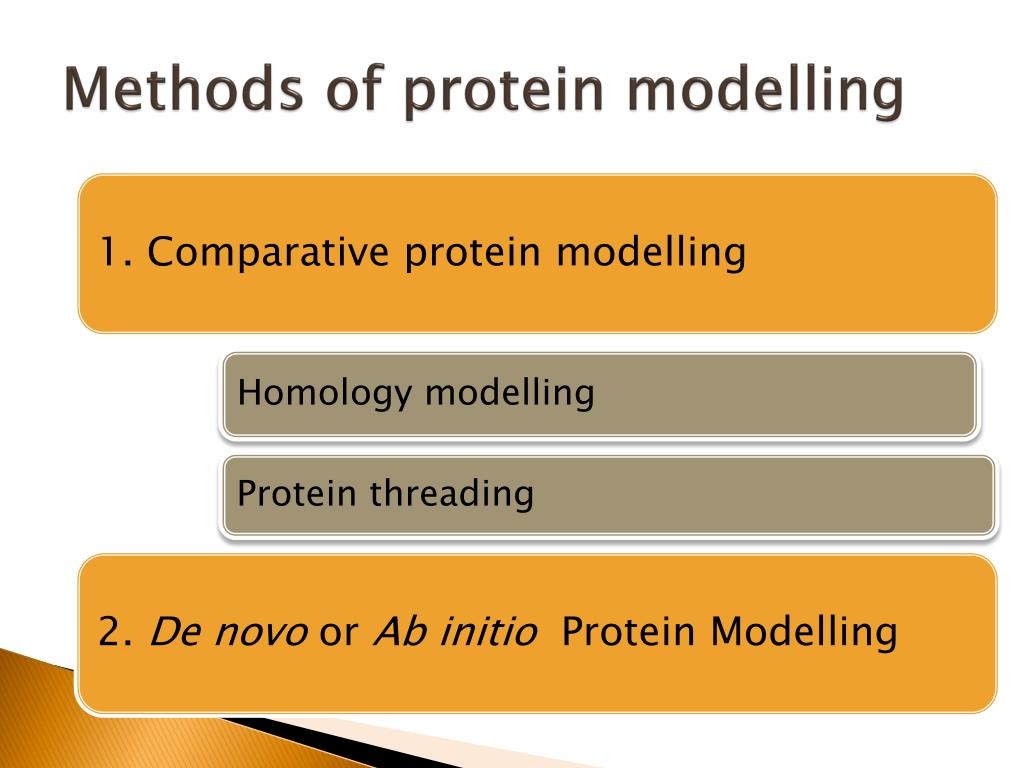 Methods of protein modelling

1. Comparative protein modelling

Homology modelling

Protein threading

2. De novo or Ab initio Protein Modelling